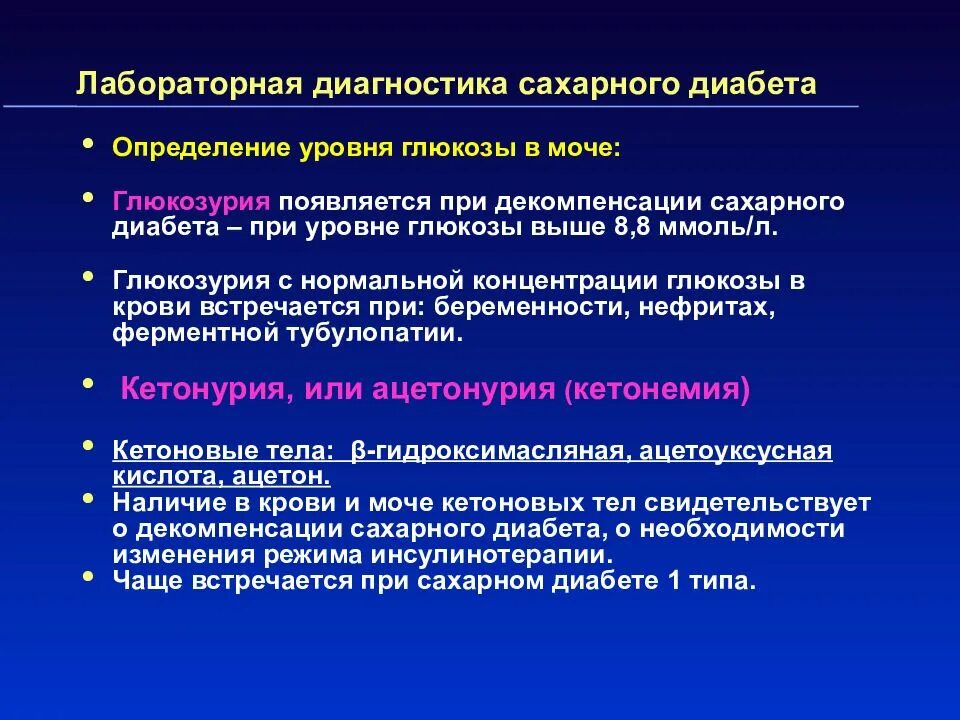 Лабораторная диагностика сахарного диабета

• Определение уровня глюкозы в моче:

• Глюкозурия появляется при декомпенсации сахарного диабета – при уровне глюкозы выше 8,8 ммоль/л.

• Глюкозурия с нормальной концентрации глюкозы в крови встречается при: беременности, нефритах, ферментной тубулопатии.

• Кетонурия, или ацетонурия (кетонемия)

• Кетоновые тела: β-гидроксимасляная, ацетоуксусная кислота, ацетон.
• Наличие в крови и моче кетоновых тел свидетельствует о декомпенсации сахарного диабета, о необходимости изменения режима инсулинотерапии.
• Чаще встречается при сахарном диабете 1 типа.